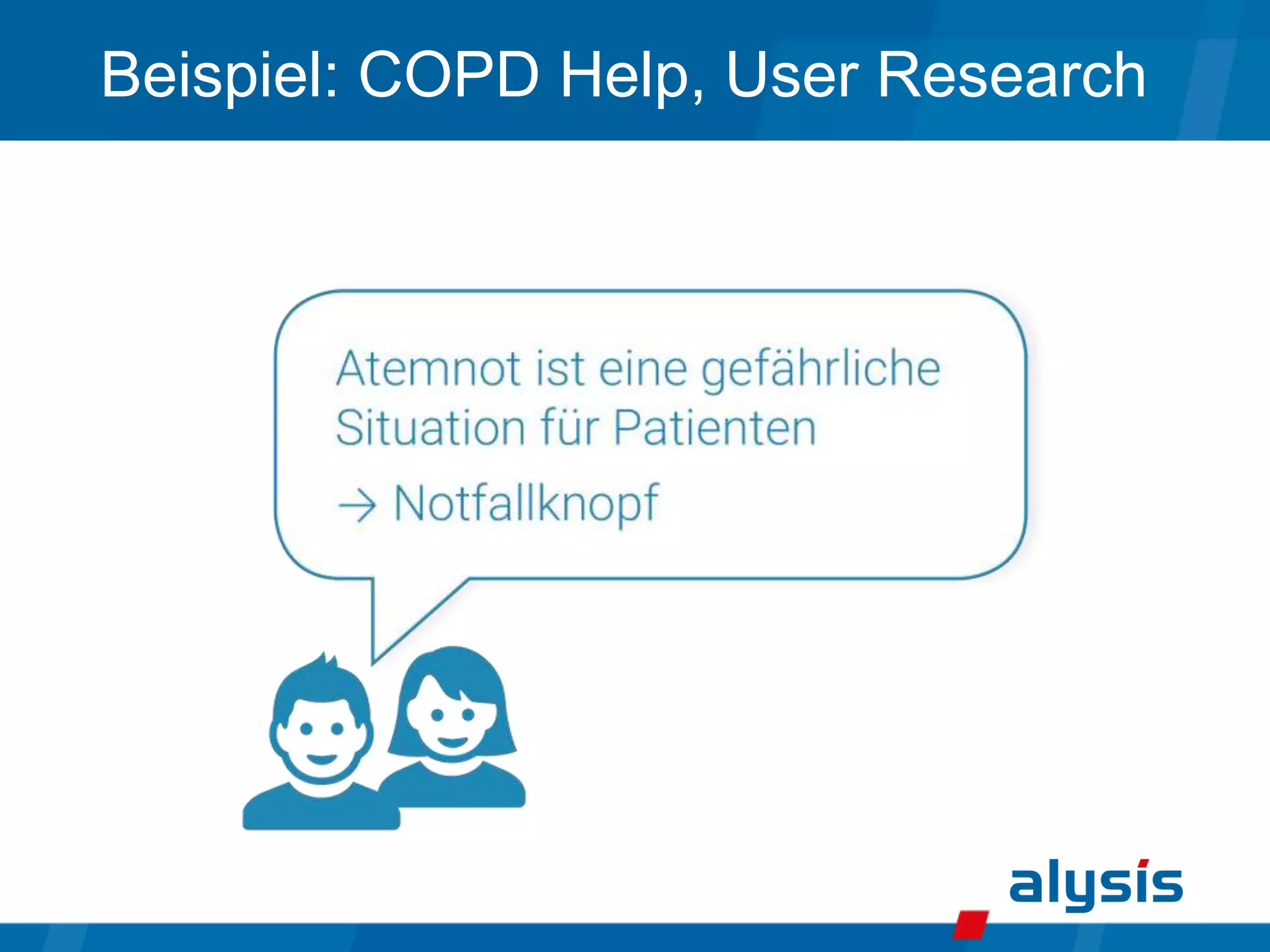 Beispiel: COPD Help, User Research

Atemnot ist eine gefährliche Situation für Patienten

→ Notfallknopf

alysis